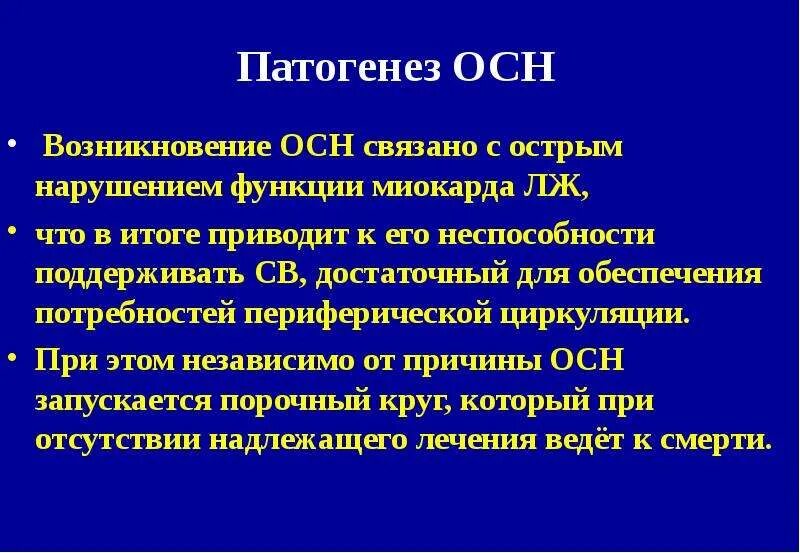 Патогенез ОСН

• Возникновение ОСН связано с острым нарушением функции миокарда ЛЖ,

• что в итоге приводит к его неспособности поддерживать СВ, достаточный для обеспечения потребностей периферической циркуляции.

• При этом независимо от причины ОСН запускается порочный круг, который при отсутствии надлежащего лечения ведёт к смерти.